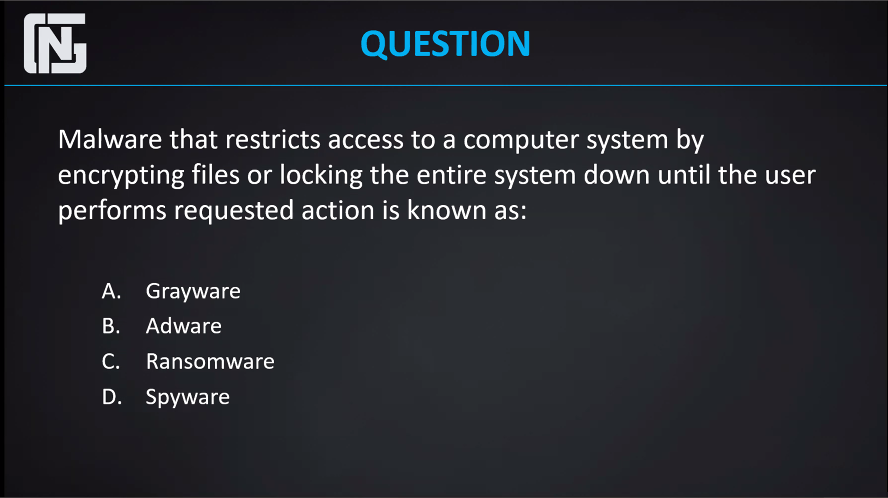 QUESTION

Malware that restricts access to a computer system by encrypting files or locking the entire system down until the user performs requested action is known as:

A. Grayware
B. Adware
C. Ransomware
D. Spyware